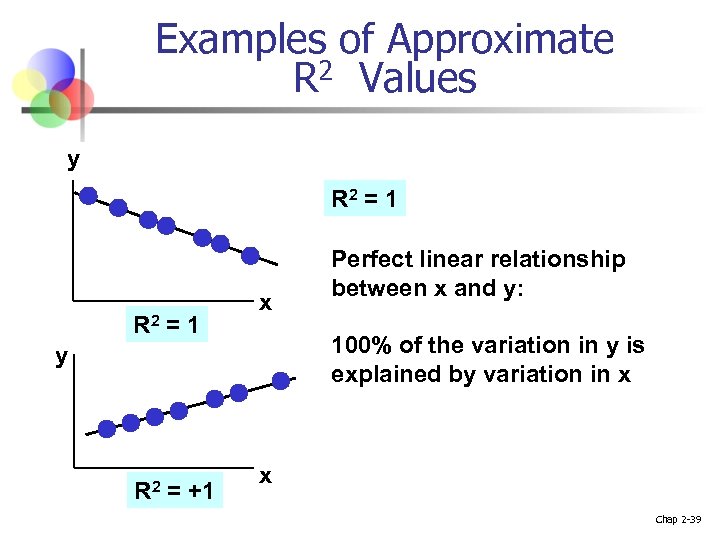 Examples of Approximate $R^2$ Values

y

x

$R^2 = 1$

y

x

$R^2 = +1$

$R^2 = 1$

Perfect linear relationship between x and y:

100% of the variation in y is explained by variation in x

Chap 2-39